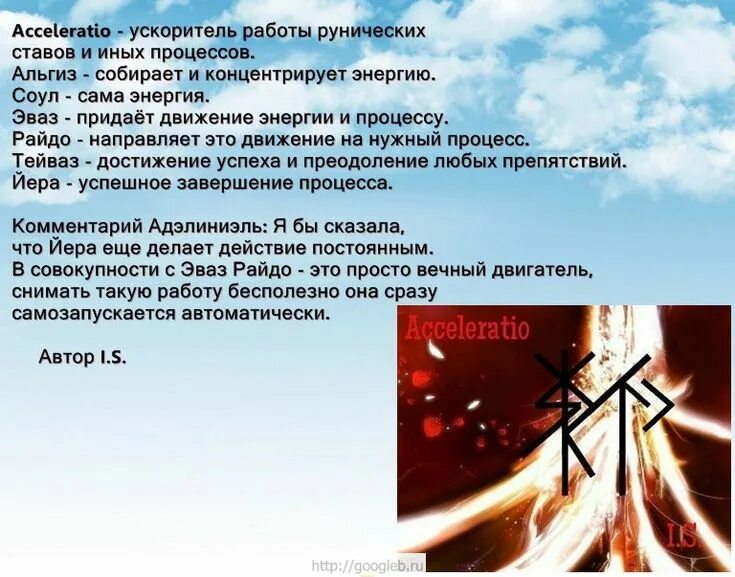 Acceleratio - ускоритель работы рунических ставов и иных процессов.
Альгиз - собирает и концентрирует энергию.
Соул - сама энергия.
Эваз - придаёт движение энергии и процессу.
Райдо - направляет это движение на нужный процесс.
Тейваз - достижение успеха и преодоление любых препятствий.
Йера - успешное завершение процесса.

Комментарий Адэлиниэль: Я бы сказала, что Йера еще делает действие постоянным.
В совокупности с Эваз Райдо - это просто вечный двигатель, снимать такую работу бесполезно она сразу самозапускается автоматически.

Автор I.S.

Acceleratio

I.S

http://googleb.ru